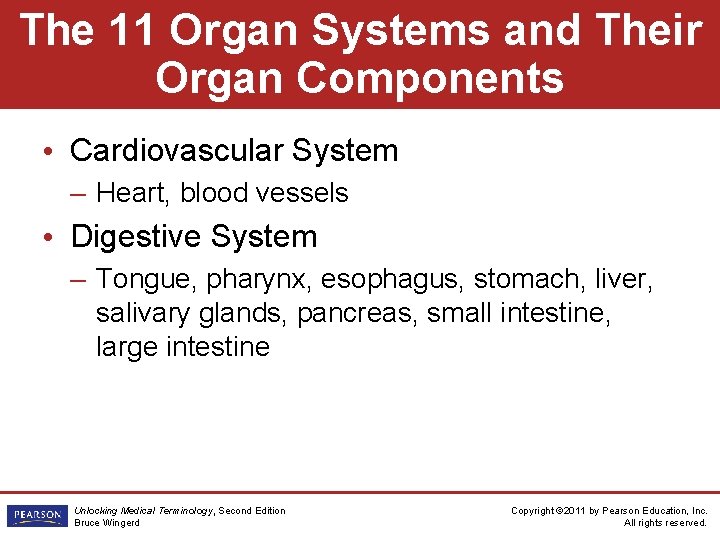 The 11 Organ Systems and Their Organ Components

• Cardiovascular System
– Heart, blood vessels
• Digestive System
– Tongue, pharynx, esophagus, stomach, liver, salivary glands, pancreas, small intestine, large intestine

PEARSON
Unlocking Medical Terminology, Second Edition
Bruce Wingerd

Copyright ©2011 by Pearson Education, Inc.
All rights reserved.